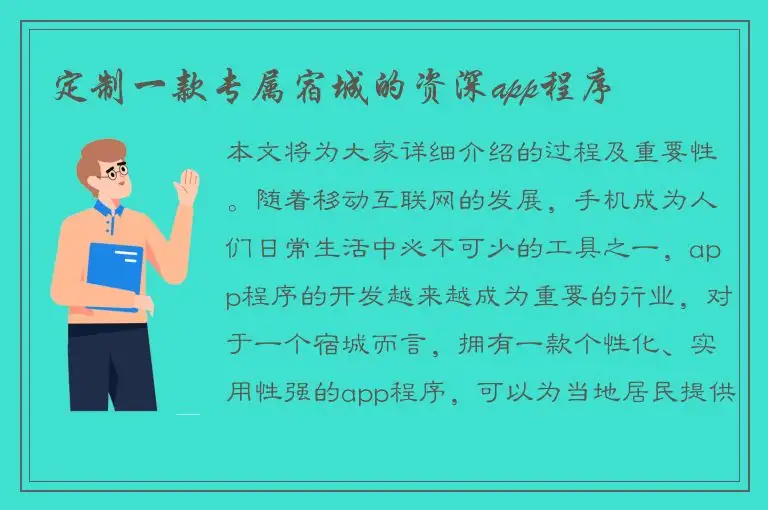 定制一款专属宿城的资深app程序

本文将为大家详细介绍的过程及重要性。随着移动互联网的发展，手机成为人们日常生活中必不可少的工具之一，app程序的开发越来越成为重要的行业，对于一个宿城而言，拥有一款个性化、实用性强的app程序，可以为当地居民提供